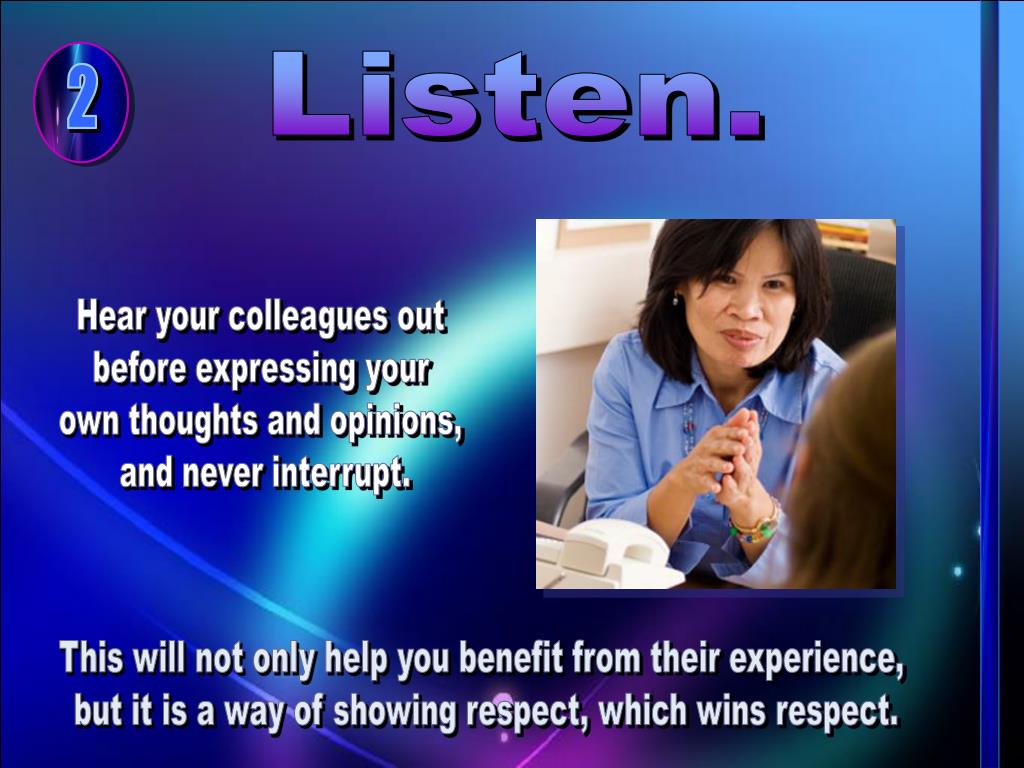 2

Listen.

Hear your colleagues out before expressing your own thoughts and opinions, and never interrupt.

This will not only help you benefit from their experience, but it is a way of showing respect, which wins respect.